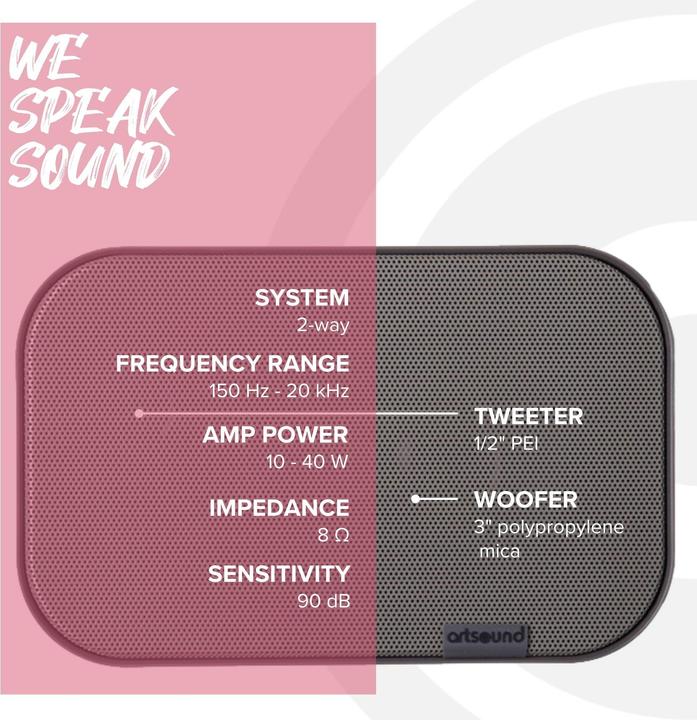 WE SPEAK SOUND

SYSTEM
2-way

FREQUENCY RANGE
150 Hz - 20 kHz

AMP POWER
10 - 40 W

IMPEDANCE
8 Ω

SENSITIVITY
90 dB

TWEETER
1/2" PEI

WOOFER
3" polypropylene mica

artsound